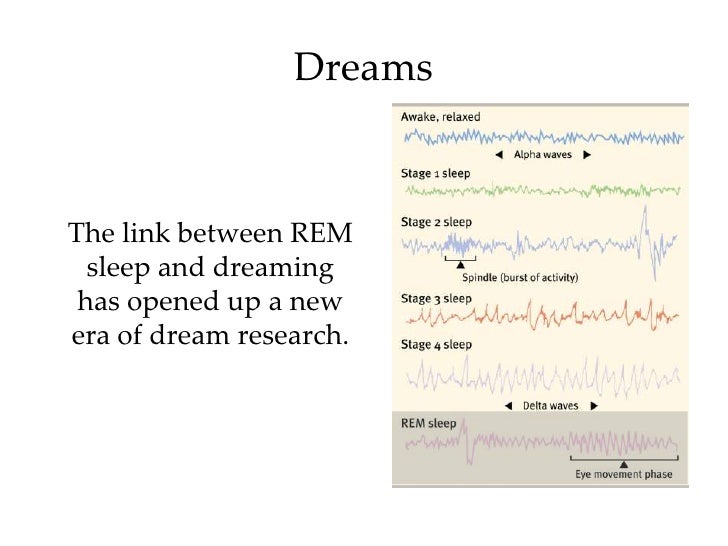 Dreams

The link between REM sleep and dreaming has opened up a new era of dream research.

Awake, relaxed

Alpha waves

Stage 1 sleep

Stage 2 sleep

Spindle (burst of activity)

Stage 3 sleep

Stage 4 sleep

Delta waves

REM sleep

Eye movement phase